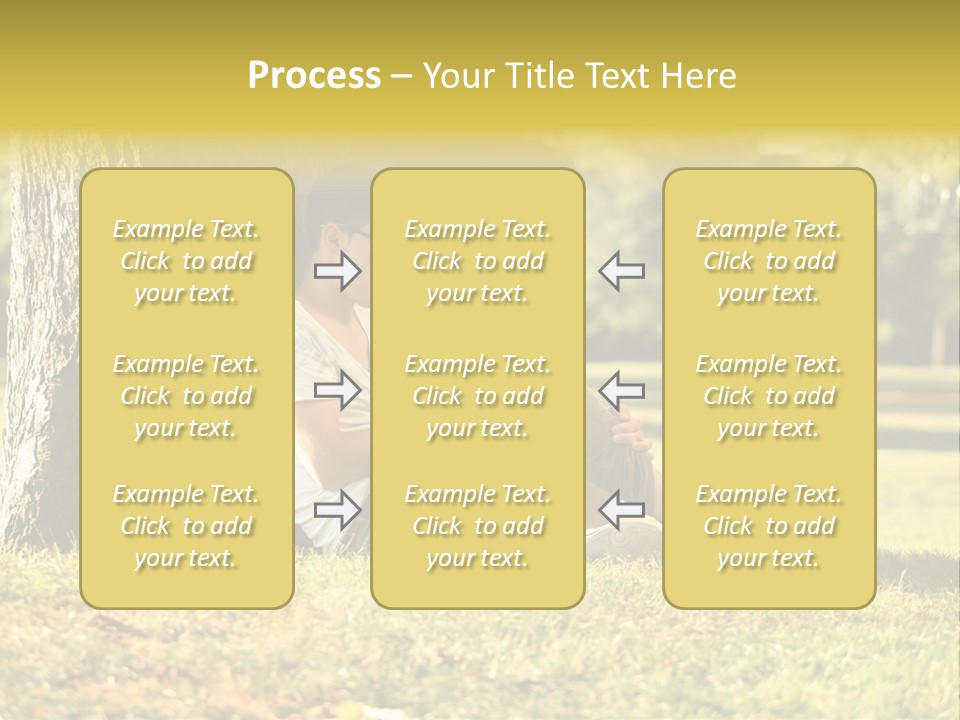 Process – Your Title Text Here

Example Text. Click to add your text.

Example Text. Click to add your text.

Example Text. Click to add your text.

Example Text. Click to add your text.

Example Text. Click to add your text.

Example Text. Click to add your text.

Example Text. Click to add your text.

Example Text. Click to add your text.

Example Text. Click to add your text.